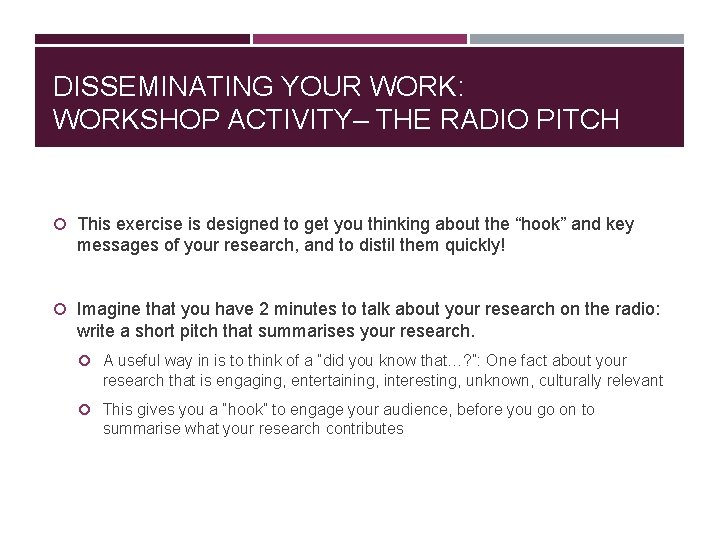 DISSEMINATING YOUR WORK: WORKSHOP ACTIVITY– THE RADIO PITCH

This exercise is designed to get you thinking about the “hook” and key messages of your research, and to distil them quickly!

Imagine that you have 2 minutes to talk about your research on the radio: write a short pitch that summarises your research.

A useful way in is to think of a "did you know that…?": One fact about your research that is engaging, entertaining, interesting, unknown, culturally relevant

This gives you a "hook" to engage your audience, before you go on to summarise what your research contributes